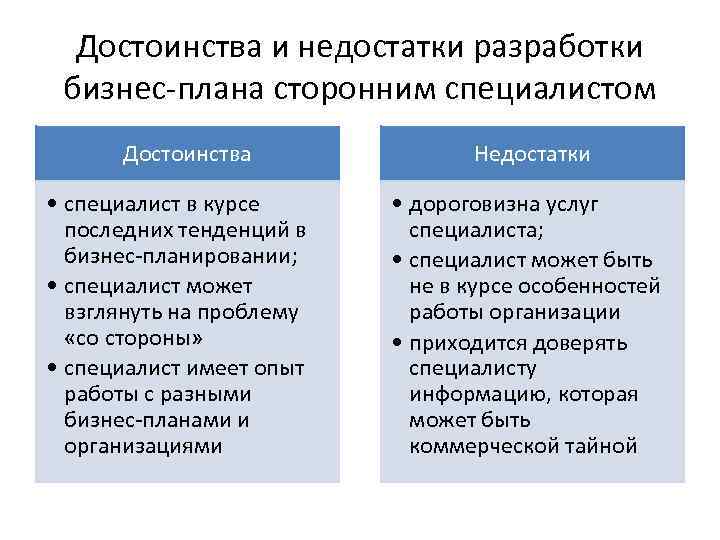 Достоинства и недостатки разработки бизнес-плана сторонним специалистом

Достоинства

• специалист в курсе последних тенденций в бизнес-планировании;
• специалист может взглянуть на проблему «со стороны»
• специалист имеет опыт работы с разными бизнес-планами и организациями

Недостатки

• дороговизна услуг специалиста;
• специалист может быть не в курсе особенностей работы организации
• приходится доверять специалисту информацию, которая может быть коммерческой тайной